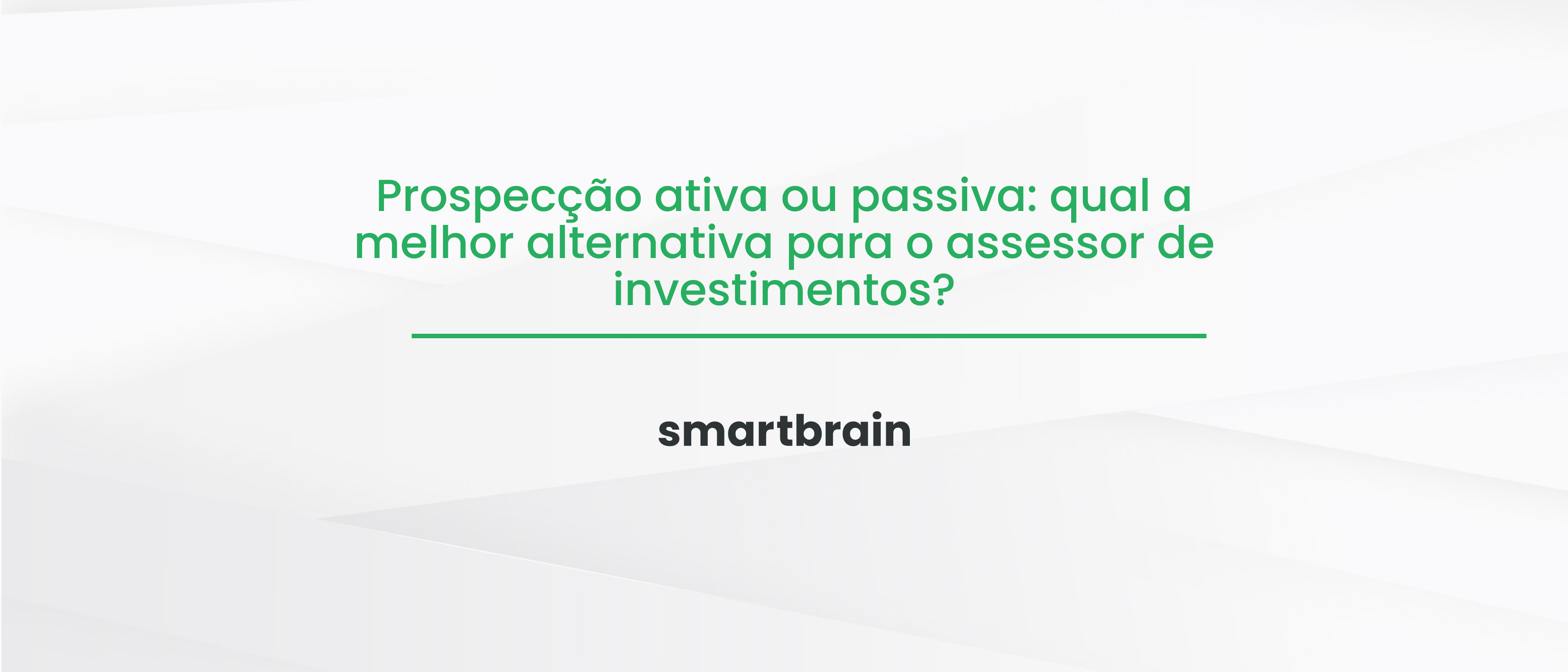 Prospecção ativa ou passiva: qual a melhor alternativa para o assessor de investimentos?

smartbrain